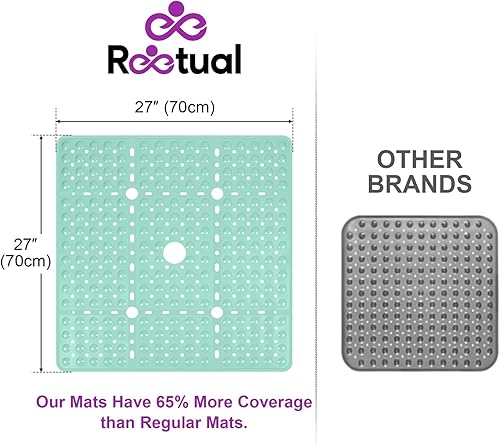 Reetual

27″ (70cm)

27″ (70cm)

Our Mats Have 65% More Coverage than Regular Mats.

OTHER BRANDS